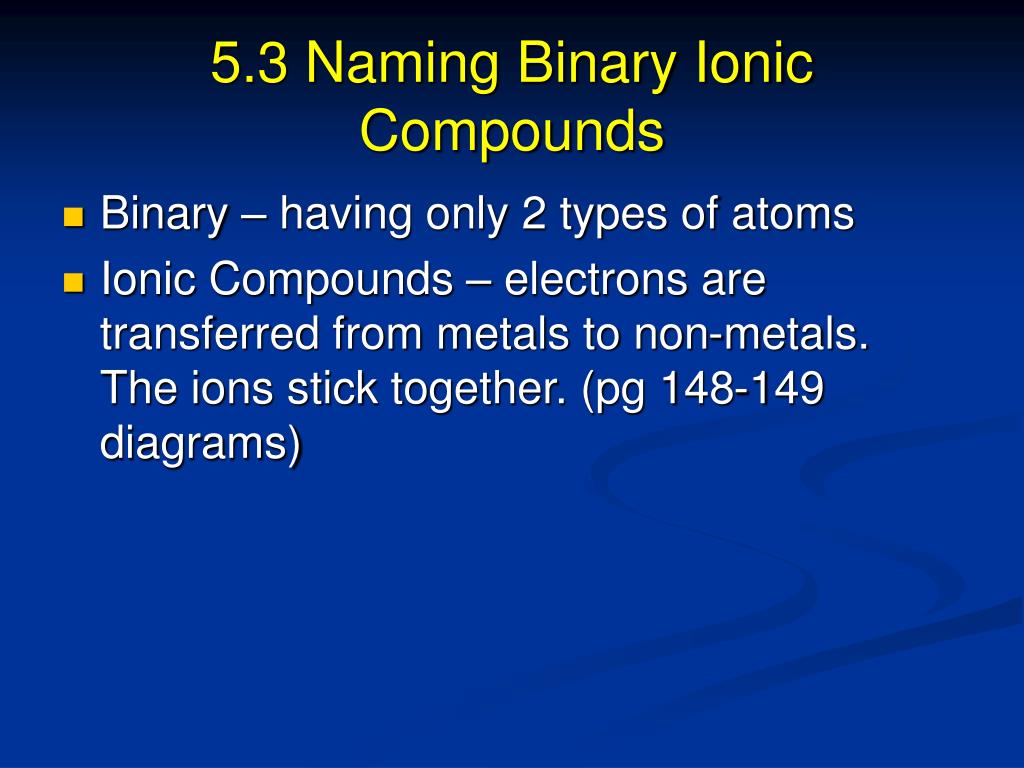 5.3 Naming Binary Ionic Compounds

- Binary – having only 2 types of atoms
- Ionic Compounds – electrons are transferred from metals to non-metals. The ions stick together. (pg 148-149 diagrams)